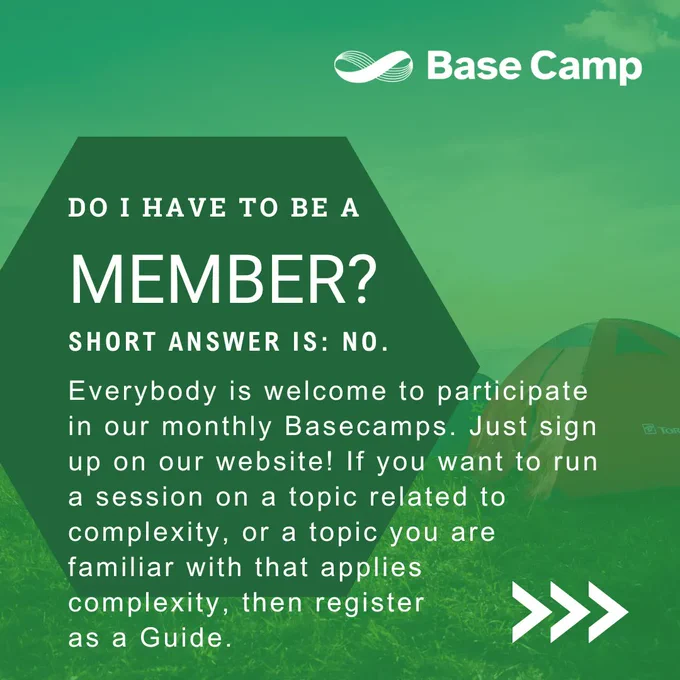 Base Camp

DO I HAVE TO BE A

MEMBER?

SHORT ANSWER IS: NO.

Everybody is welcome to participate in our monthly Basecamps. Just sign up on our website! If you want to run a session on a topic related to complexity, or a topic you are familiar with that applies complexity, then register as a Guide.